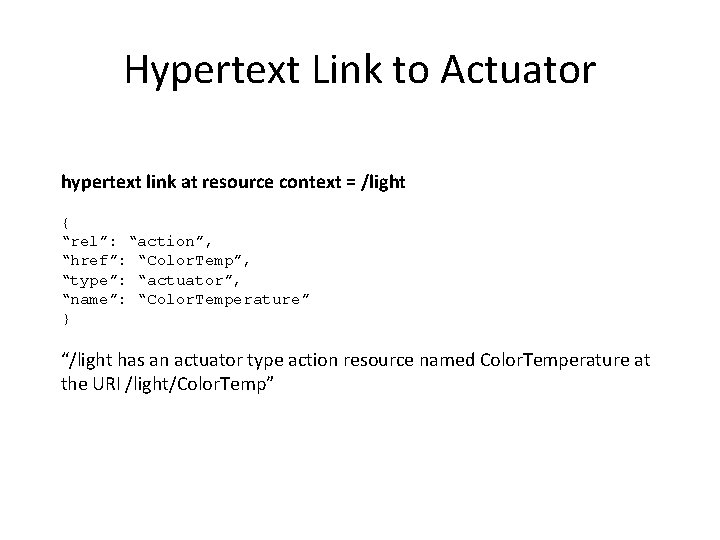 Hypertext Link to Actuator

hypertext link at resource context = /light

{
“rel”: “action”,
“href”: “ColorTemp”,
“type”: “actuator”,
“name”: “ColorTemperature”
}

“/light has an actuator type action resource named ColorTemperature at the URI /light/ColorTemp”